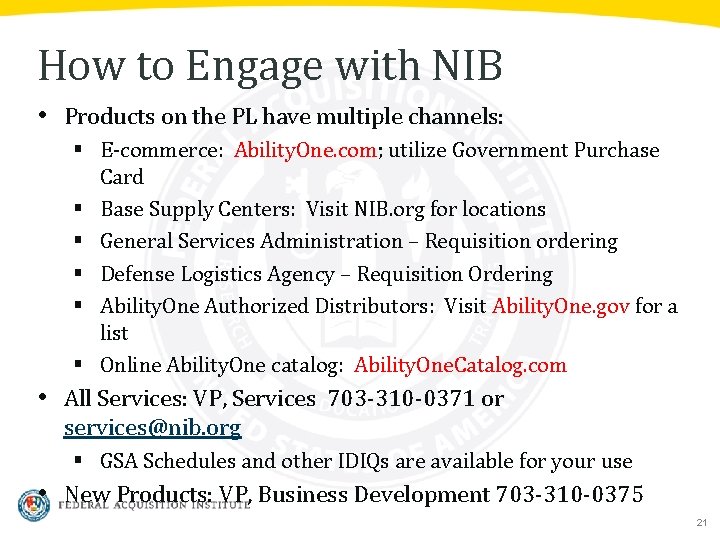 How to Engage with NIB

• Products on the PL have multiple channels:
▪ E-commerce: AbilityOne.com; utilize Government Purchase Card
▪ Base Supply Centers: Visit NIB.org for locations
▪ General Services Administration – Requisition ordering
▪ Defense Logistics Agency – Requisition Ordering
▪ AbilityOne Authorized Distributors: Visit AbilityOne.gov for a list
▪ Online AbilityOne catalog: AbilityOneCatalog.com
• All Services: VP, Services 703-310-0371 or services@nib.org
▪ GSA Schedules and other IDIQs are available for your use
• New Products: VP, Business Development 703-310-0375

FEDERAL ACQUISITION INSTITUTE

21